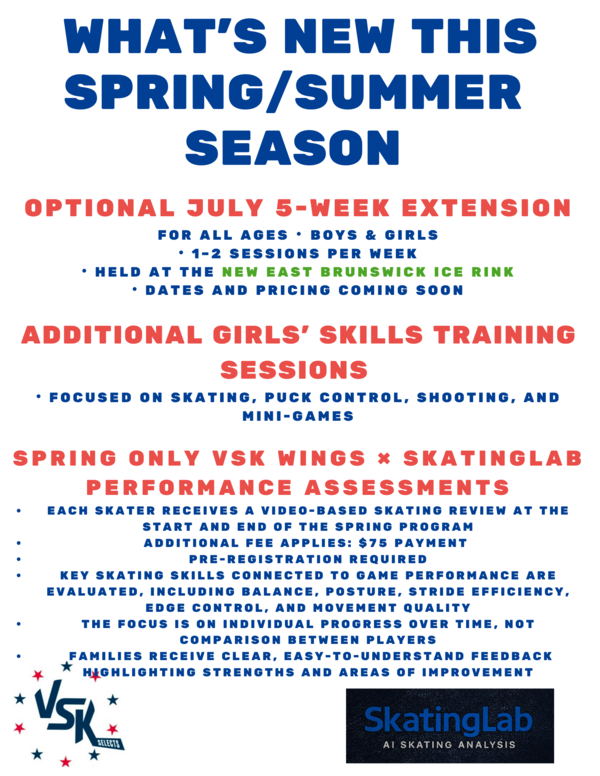 WHAT'S NEW THIS SPRING/SUMMER SEASON

OPTIONAL JULY 5-WEEK EXTENSION

FOR ALL AGES • BOYS & GIRLS
• 1-2 SESSIONS PER WEEK
• HELD AT THE NEW EAST BRUNSWICK ICE RINK
• DATES AND PRICING COMING SOON

ADDITIONAL GIRLS' SKILLS TRAINING SESSIONS

• FOCUSED ON SKATING, PUCK CONTROL, SHOOTING, AND MINI-GAMES

SPRING ONLY VSK WINGS × SKATINGLAB PERFORMANCE ASSESSMENTS

• EACH SKATER RECEIVES A VIDEO-BASED SKATING REVIEW AT THE START AND END OF THE SPRING PROGRAM
• ADDITIONAL FEE APPLIES: $75 PAYMENT
• PRE-REGISTRATION REQUIRED
• KEY SKATING SKILLS CONNECTED TO GAME PERFORMANCE ARE EVALUATED, INCLUDING BALANCE, POSTURE, STRIDE EFFICIENCY, EDGE CONTROL, AND MOVEMENT QUALITY
• THE FOCUS IS ON INDIVIDUAL PROGRESS OVER TIME, NOT COMPARISON BETWEEN PLAYERS
• FAMILIES RECEIVE CLEAR, EASY-TO-UNDERSTAND FEEDBACK HIGHLIGHTING STRENGTHS AND AREAS OF IMPROVEMENT

VSK SELECTS

SkatingLab
AI SKATING ANALYSIS